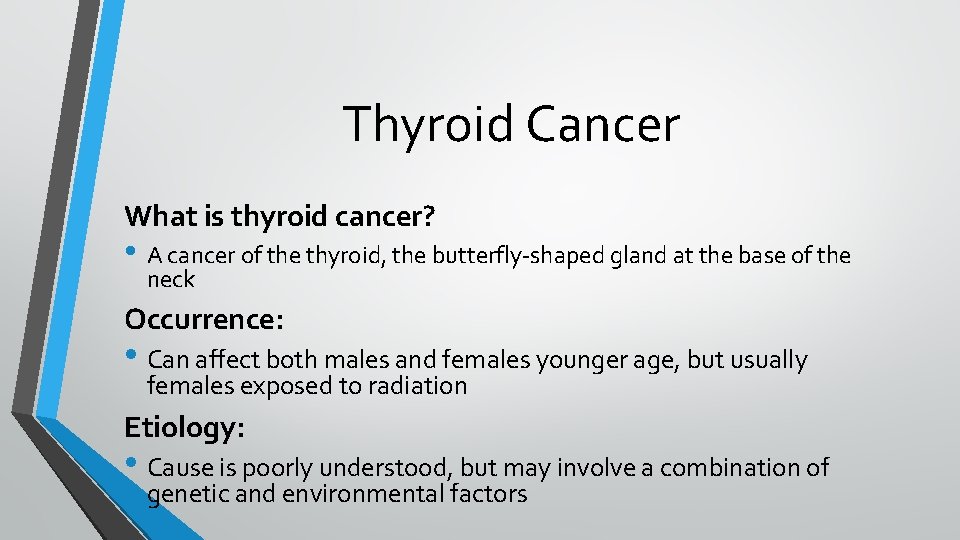 Thyroid Cancer

What is thyroid cancer?

• A cancer of the thyroid, the butterfly-shaped gland at the base of the neck

Occurrence:

• Can affect both males and females younger age, but usually females exposed to radiation

Etiology:

• Cause is poorly understood, but may involve a combination of genetic and environmental factors